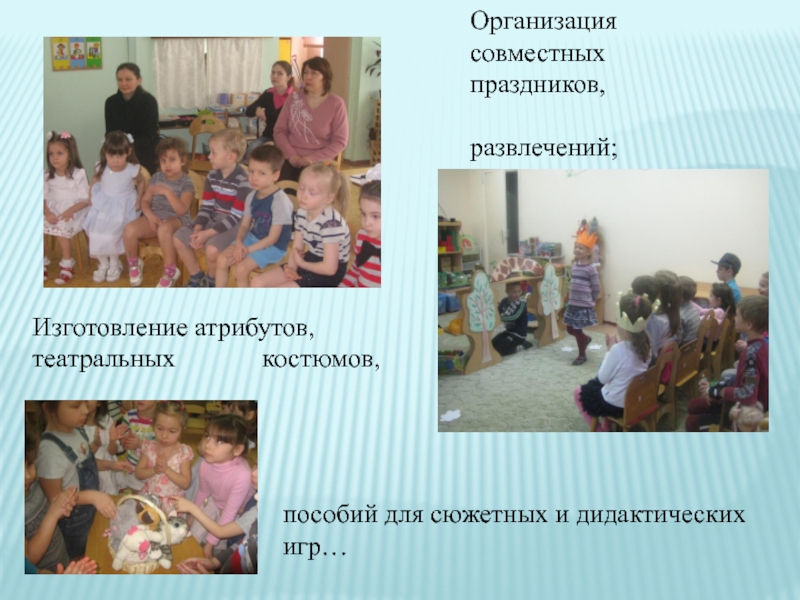 Организация совместных праздников,

развлечений;

Изготовление атрибутов, театральных костюмов,

пособий для сюжетных и дидактических игр…